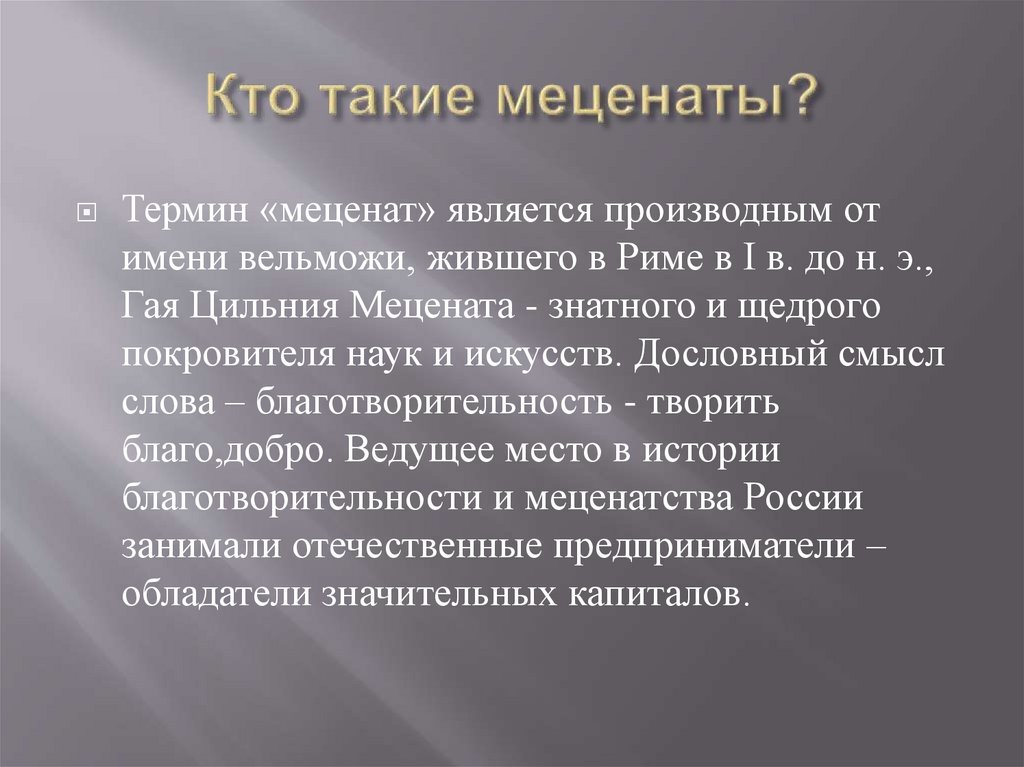 Кто такие меценаты?

Термин «меценат» является производным от имени вельможи, жившего в Риме в I в. до н. э., Гая Цильния Мецената - знатного и щедрого покровителя наук и искусств. Дословный смысл слова – благотворительность - творить благо,добро. Ведущее место в истории благотворительности и меценатства России занимали отечественные предприниматели – обладатели значительных капиталов.